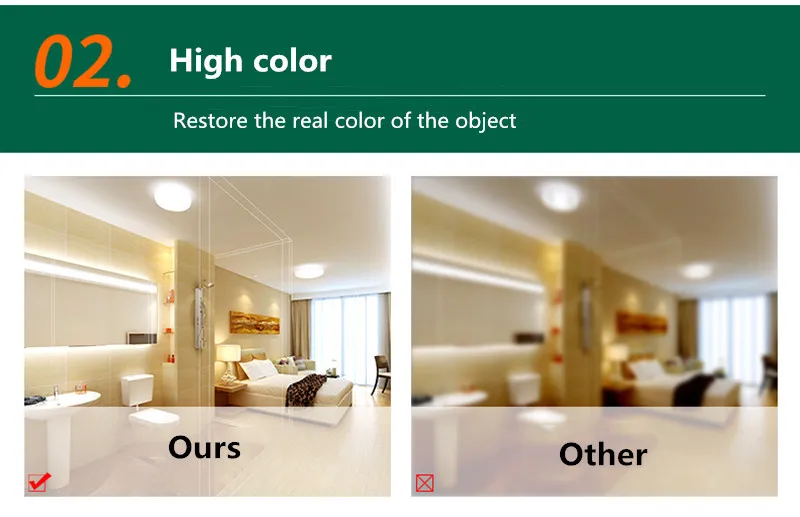 02. High color

Restore the real color of the object

Ours

Other